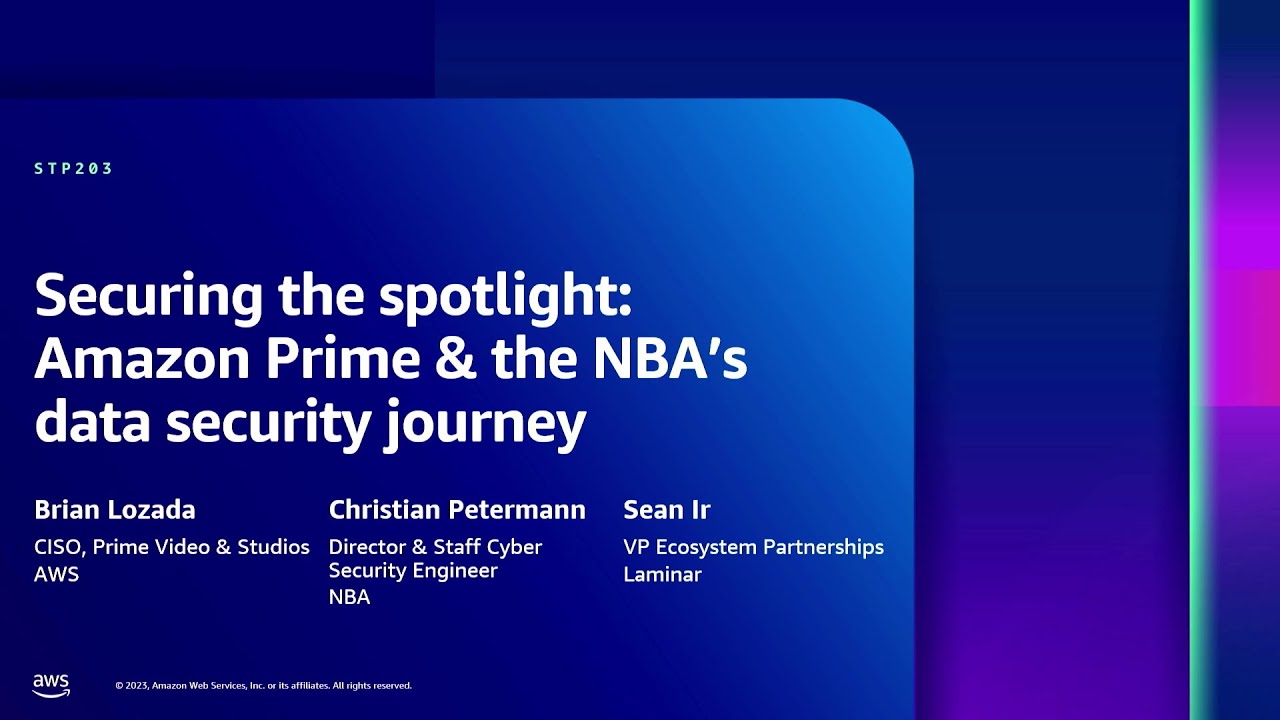 STP203

Securing the spotlight: Amazon Prime & the NBA's data security journey

Brian Lozada
CISO, Prime Video & Studios
AWS

Christian Petermann
Director & Staff Cyber Security Engineer
NBA

Sean Ir
VP Ecosystem Partnerships
Laminar

aws

© 2023, Amazon Web Services, Inc. or its affiliates. All rights reserved.